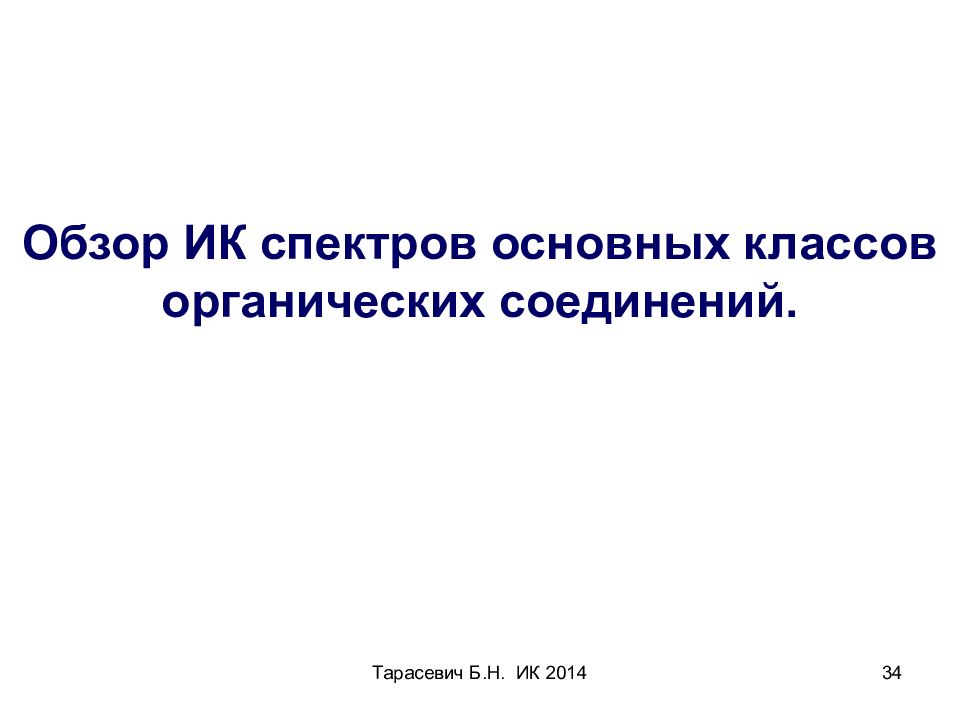 Обзор ИК спектров основных классов органических соединений.

Тарасевич Б.Н. ИК 2014

34